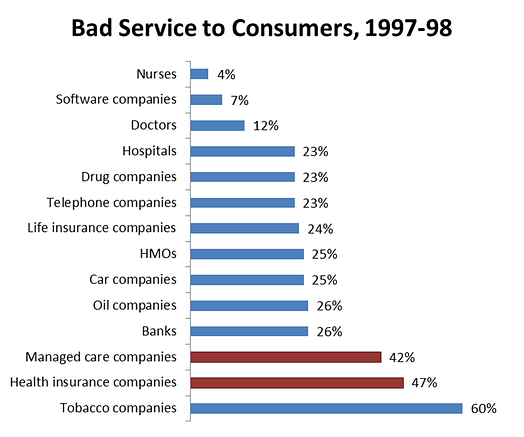 Bad Service to Consumers, 1997-98

Nurses 4%
Software companies 7%
Doctors 12%
Hospitals 23%
Drug companies 23%
Telephone companies 23%
Life insurance companies 24%
HMOs 25%
Car companies 25%
Oil companies 26%
Banks 26%
Managed care companies 42%
Health insurance companies 47%
Tobacco companies 60%